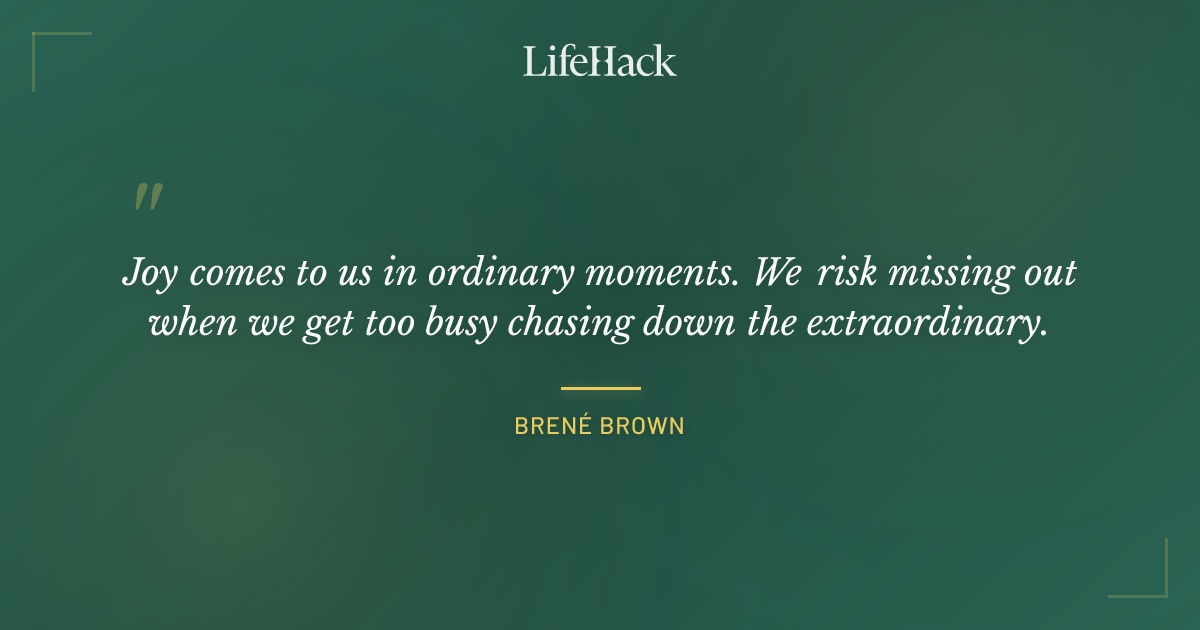 LifeHack

"

Joy comes to us in ordinary moments. We risk missing out when we get too busy chasing down the extraordinary.

BRENÉ BROWN